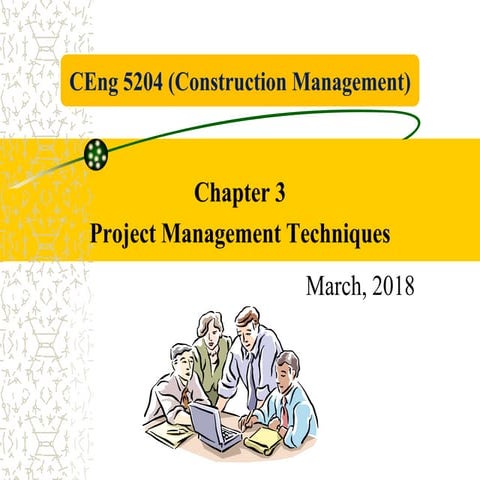 CEng 5204 (Construction Management)

Chapter 3
Project Management Techniques

March, 2018